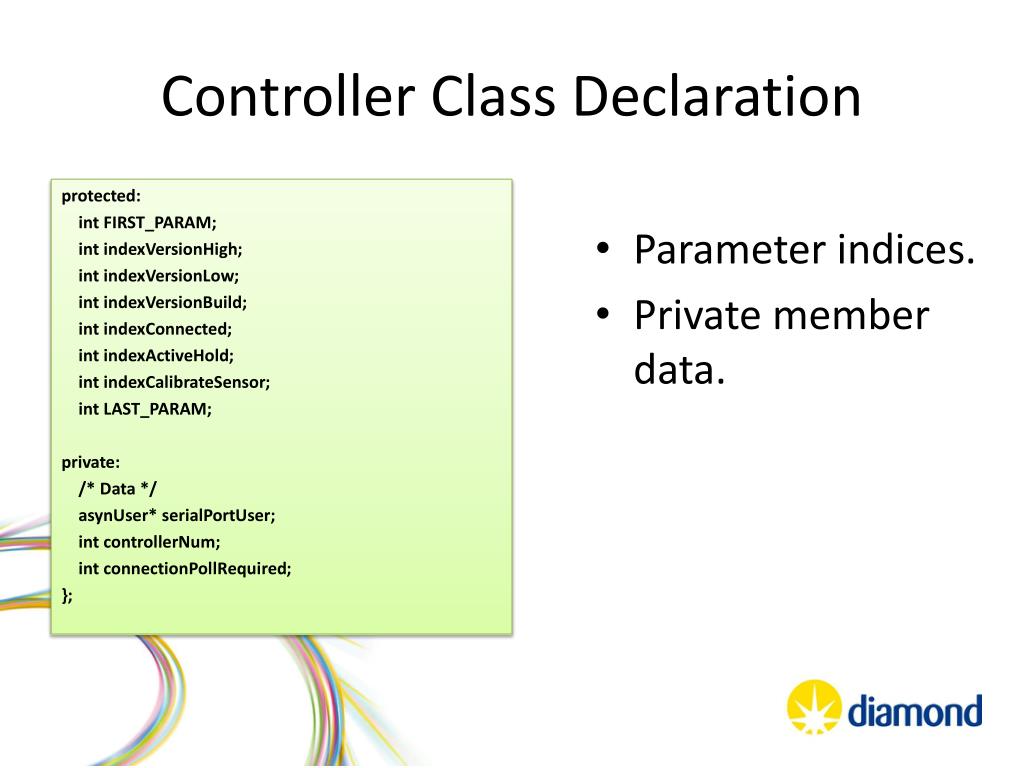 Controller Class Declaration

protected:
int FIRST_PARAM;
int indexVersionHigh;
int indexVersionLow;
int indexVersionBuild;
int indexConnected;
int indexActiveHold;
int indexCalibrateSensor;
int LAST_PARAM;

private:
/* Data */
asynUser* serialPortUser;
int controllerNum;
int connectionPollRequired;
};

• Parameter indices.
• Private member data.

diamond